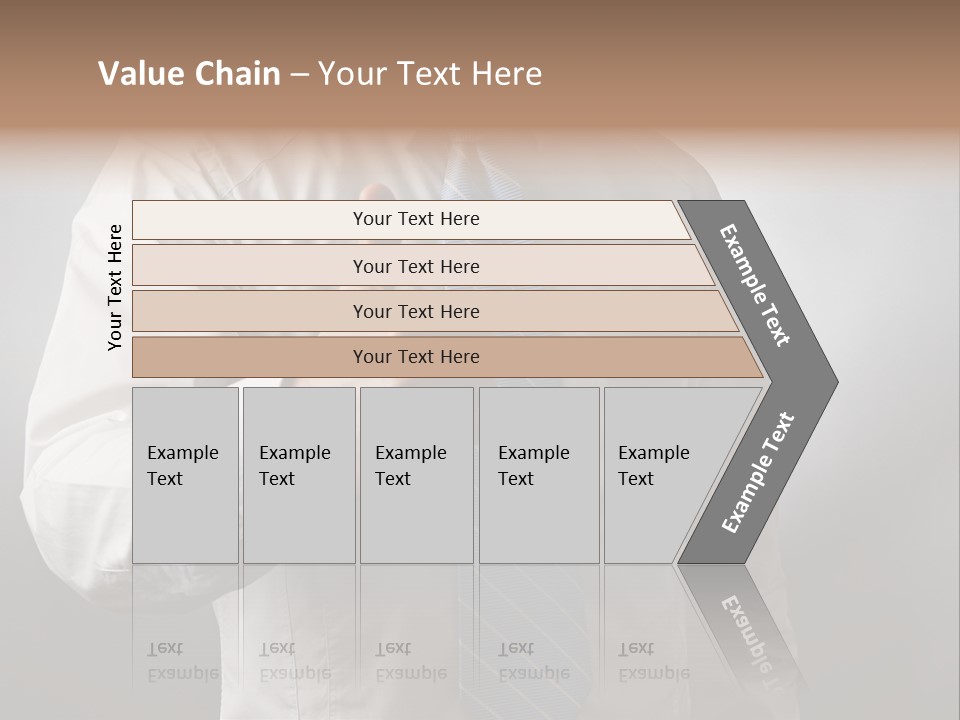 Value Chain – Your Text Here

Your Text Here

Your Text Here

Your Text Here

Your Text Here

Your Text Here

Example Text

Example Text

Example Text

Example Text

Example Text

Example Text

Example Text